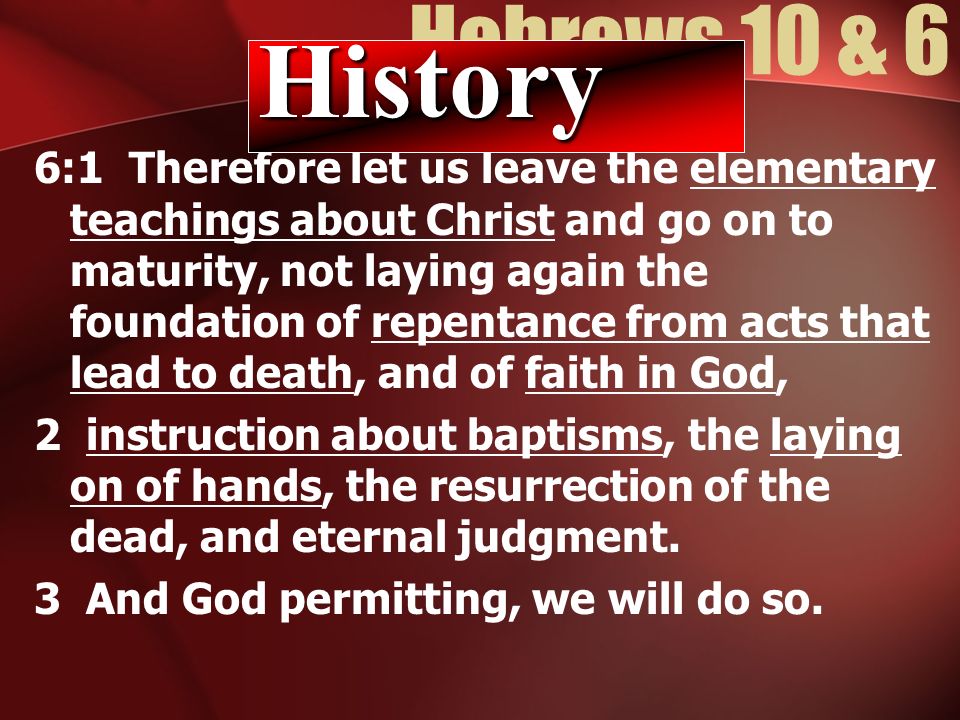 Hebrews 10 & 6

History

6:1 Therefore let us leave the elementary teachings about Christ and go on to maturity, not laying again the foundation of repentance from acts that lead to death, and of faith in God,

2 instruction about baptisms, the laying on of hands, the resurrection of the dead, and eternal judgment.

3 And God permitting, we will do so.